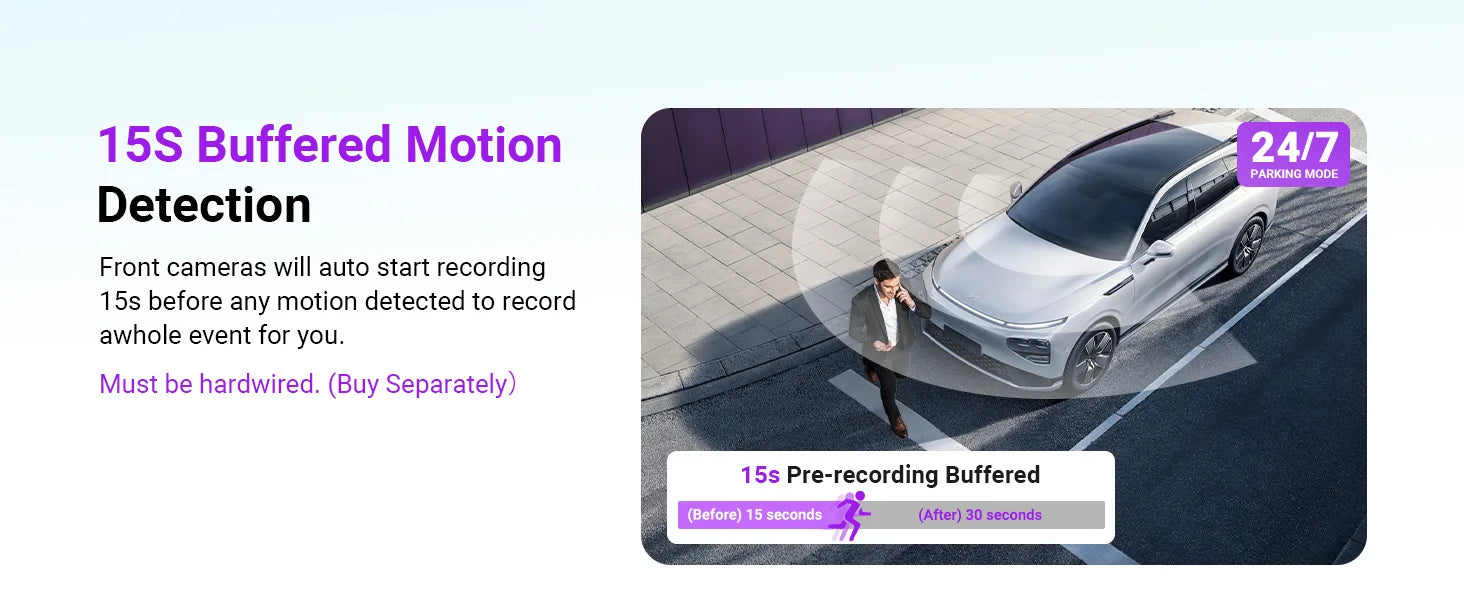 15S Buffered Motion Detection

Front cameras will auto start recording 15s before any motion detected to record awhole event for you.

Must be hardwired. (Buy Separately）

24/7
PARKING MODE

15s Pre-recording Buffered

(Before) 15 seconds

(After) 30 seconds